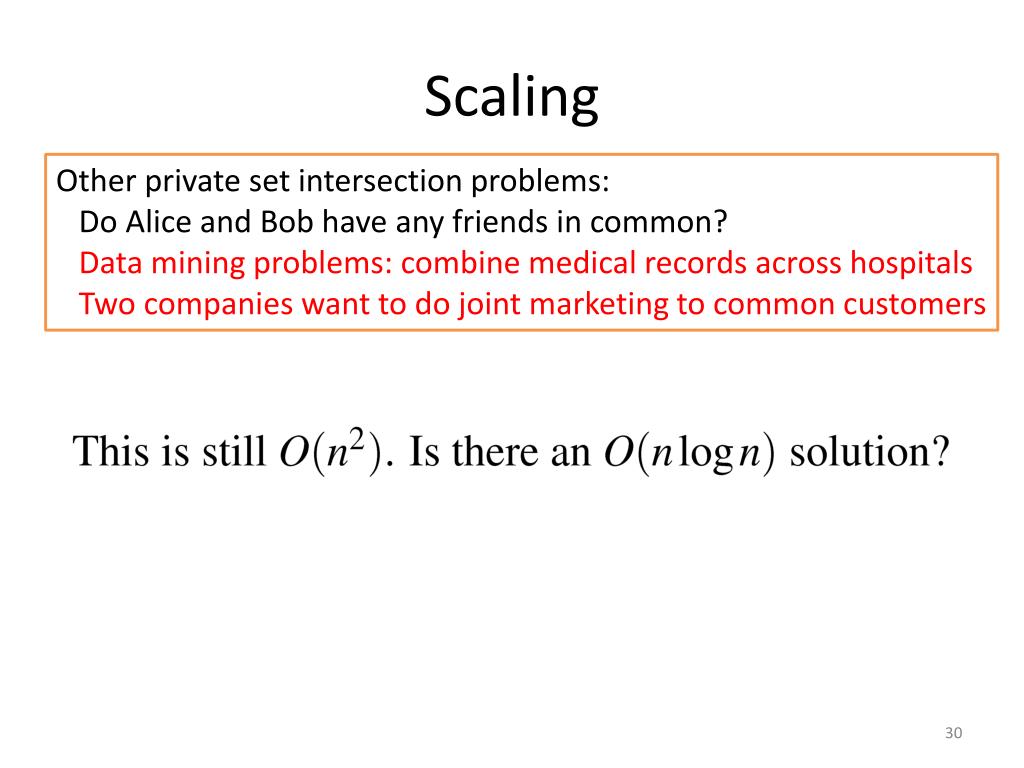 Scaling

Other private set intersection problems:
Do Alice and Bob have any friends in common?
Data mining problems: combine medical records across hospitals
Two companies want to do joint marketing to common customers

This is still $O(n^2)$. Is there an $O(n \log n)$ solution?

30